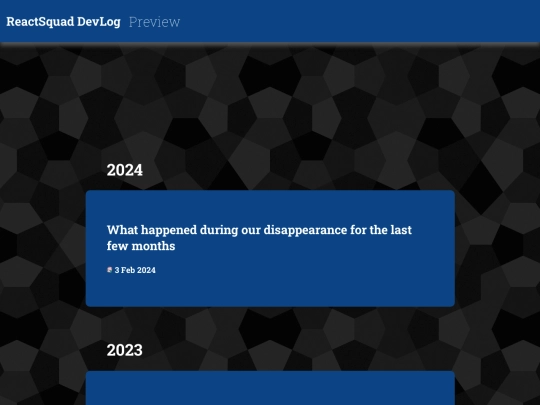 ReactSquad DevLog Preview

2024

What happened during our disappearance for the last few months

3 Feb 2024

2023